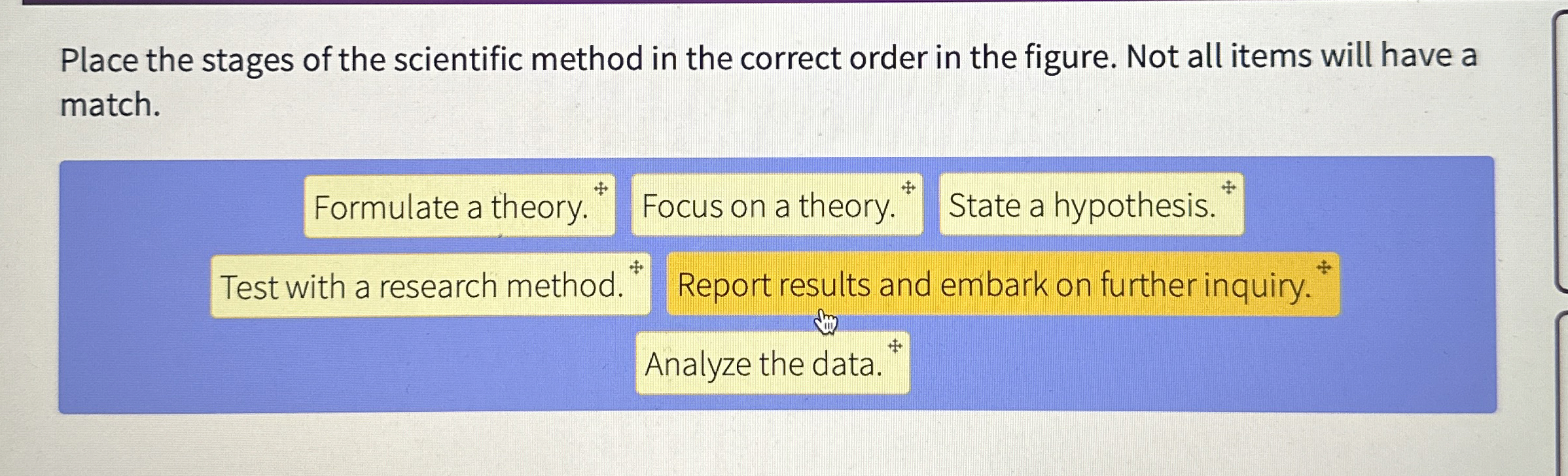 Place the stages of the scientific method in the correct order in the figure. Not all items will have a match.

Formulate a theory.

Focus on a theory.

State a hypothesis.

Test with a research method.

Report results and embark on further inquiry.

Analyze the data.